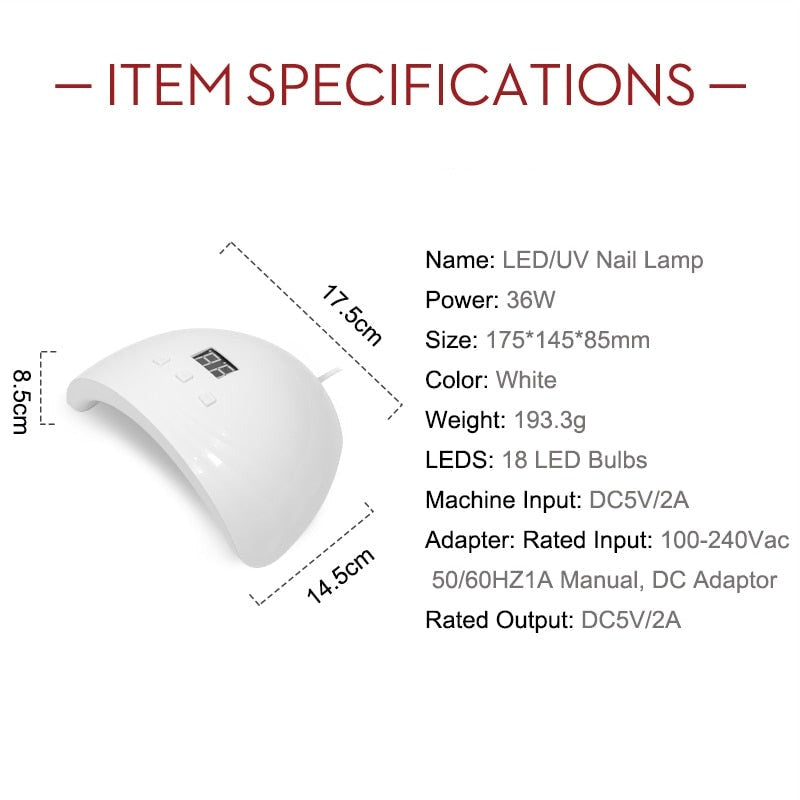 — ITEM SPECIFICATIONS —

17.5cm

8.5cm

14.5cm

Name: LED/UV Nail Lamp
Power: 36W
Size: 175*145*85mm
Color: White
Weight: 193.3g
LEDS: 18 LED Bulbs
Machine Input: DC5V/2A
Adapter: Rated Input: 100-240Vac 50/60HZ1A Manual, DC Adaptor
Rated Output: DC5V/2A